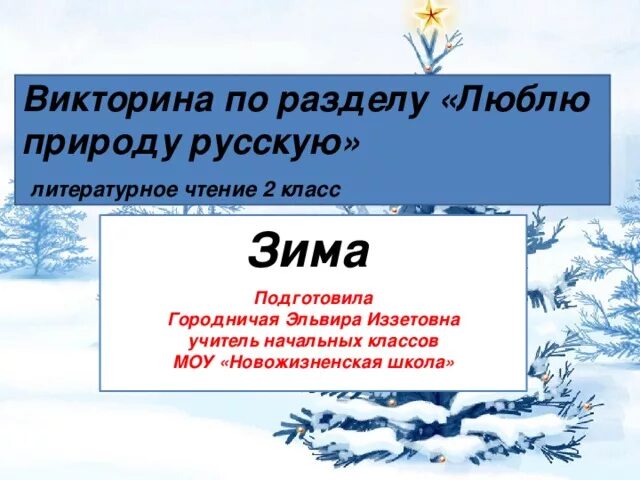 Викторина по разделу «Люблю природу русскую»

литературное чтение 2 класс

Зима

Подготовила
Городничая Эльвира Иззетовна
учитель начальных классов
МОУ «Новожизненская школа»